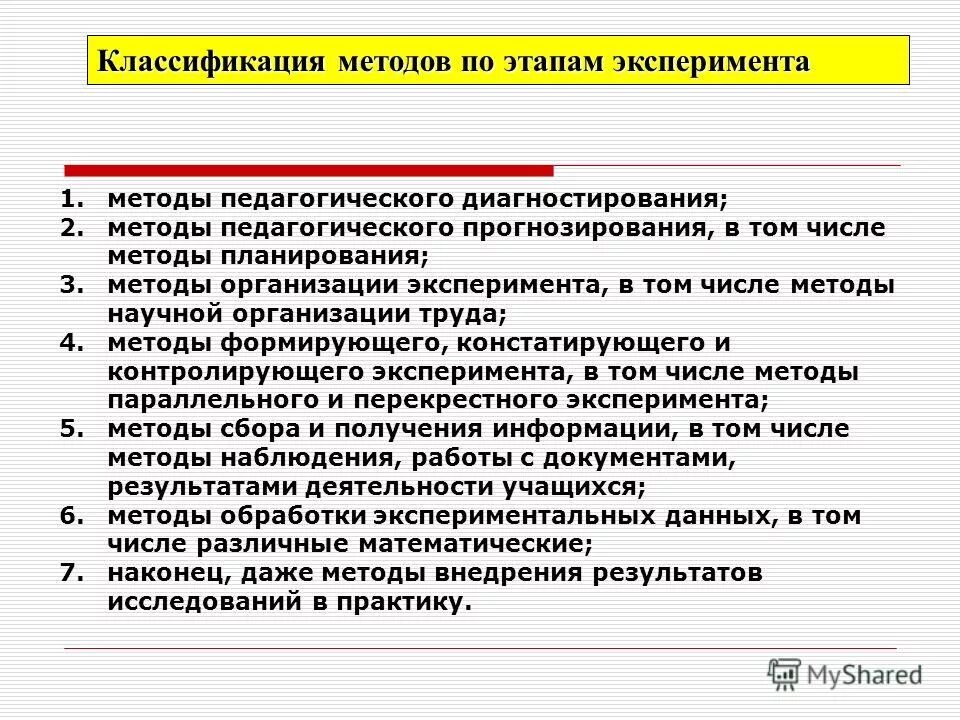 Классификация методов по этапам эксперимента

1. методы педагогического диагностирования;
2. методы педагогического прогнозирования, в том числе методы планирования;
3. методы организации эксперимента, в том числе методы научной организации труда;
4. методы формирующего, констатирующего и контролирующего эксперимента, в том числе методы параллельного и перекрестного эксперимента;
5. методы сбора и получения информации, в том числе методы наблюдения, работы с документами, результатами деятельности учащихся;
6. методы обработки экспериментальных данных, в том числе различные математические;
7. наконец, даже методы внедрения результатов исследований в практику.

MyShared